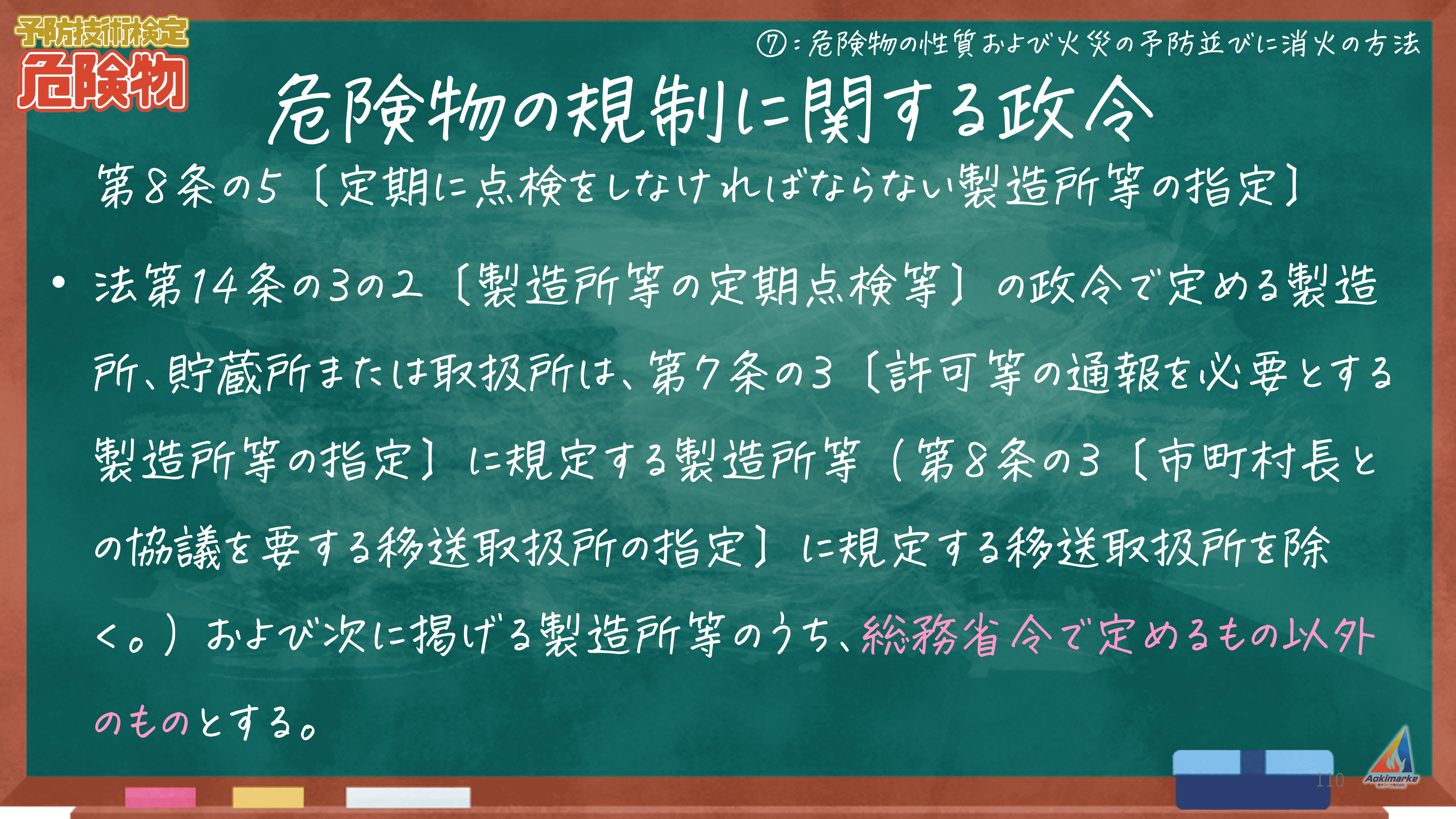 予防技術検定
危険物

⑦：危険物の性質および火災の予防並びに消火の方法

危険物の規制に関する政令

第８条の５〔定期に点検をしなければならない製造所等の指定〕

• 法第14条の３の２〔製造所等の定期点検等〕の政令で定める製造所、貯蔵所または取扱所は、第７条の３〔許可等の通報を必要とする製造所等の指定〕に規定する製造所等（第８条の３〔市町村長との協議を要する移送取扱所の指定〕に規定する移送取扱所を除く。）および次に掲げる製造所等のうち、総務省令で定めるもの以外のものとする。

110

Aokimarke